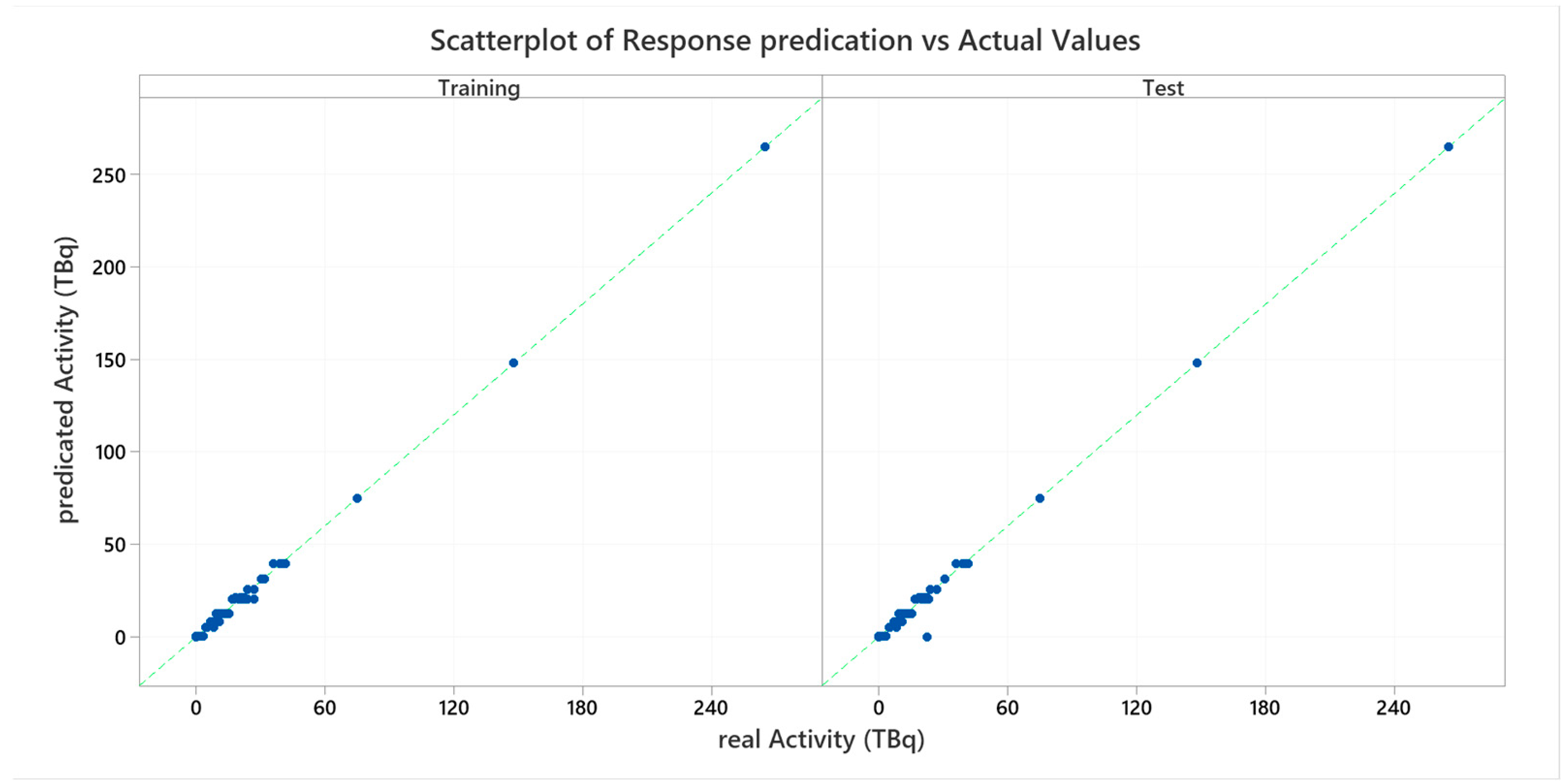 Scatterplot of Response predication vs Actual Values

Training

Test

predicated Activity (TBq)

250
200
150
100
50
0

0 60 120 180 240

0 60 120 180 240

real Activity (TBq)